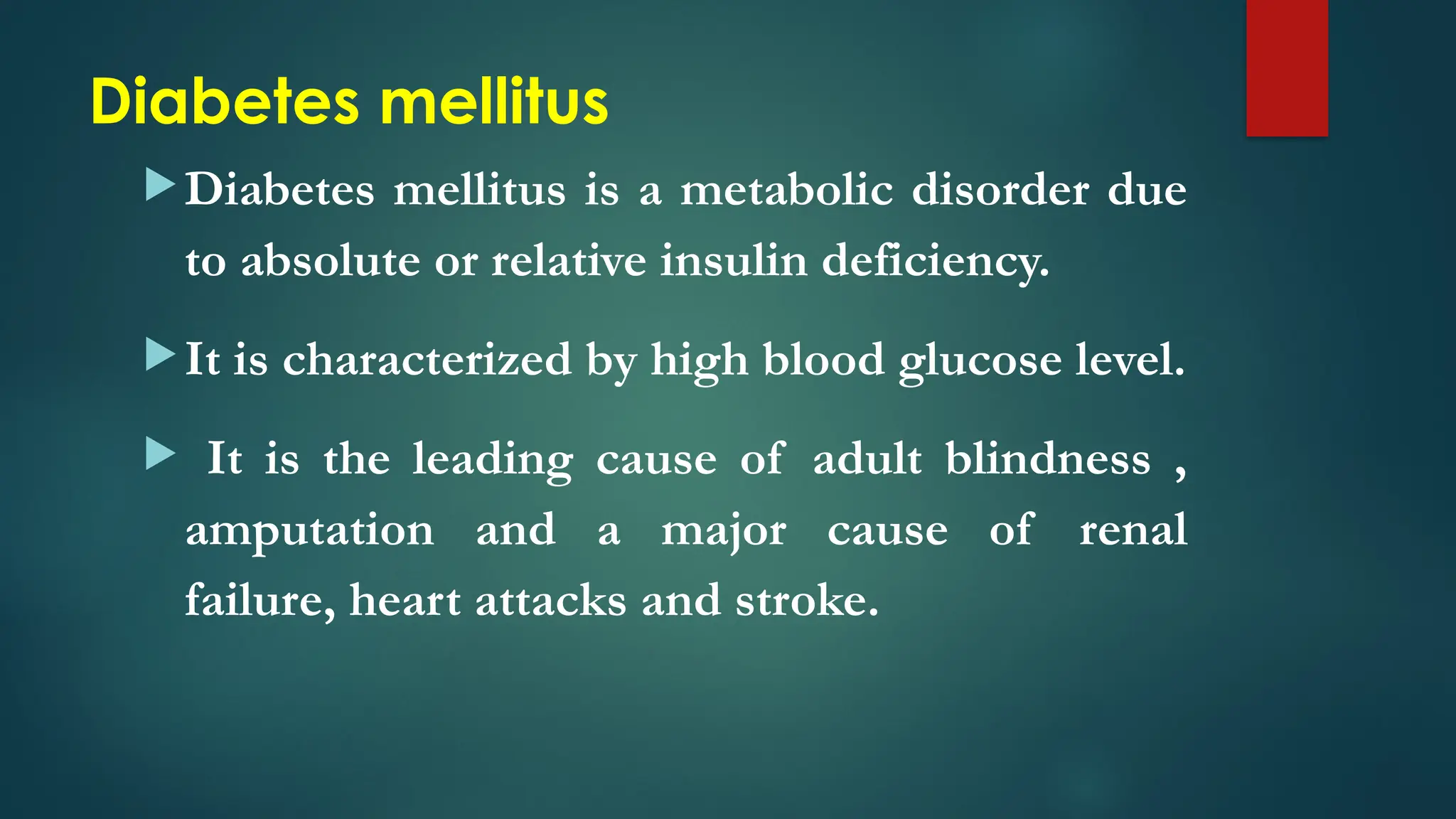 Diabetes mellitus

Diabetes mellitus is a metabolic disorder due to absolute or relative insulin deficiency.

It is characterized by high blood glucose level.

It is the leading cause of adult blindness , amputation and a major cause of renal failure, heart attacks and stroke.